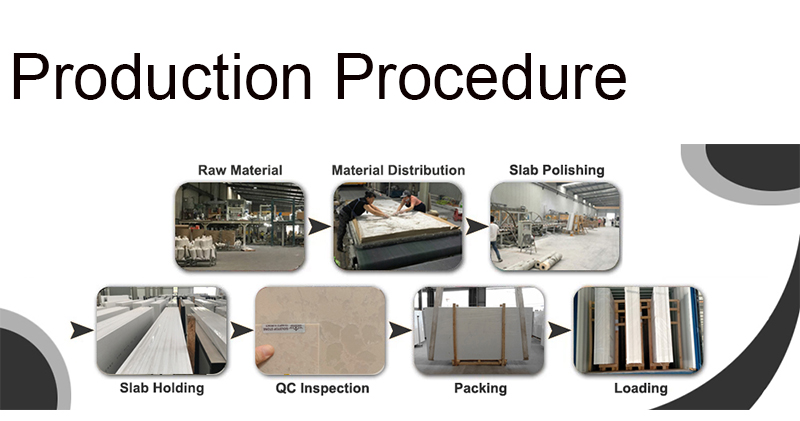 Production Procedure

Raw Material

Material Distribution

Slab Polishing

Slab Holding

QC Inspection

Packing

Loading